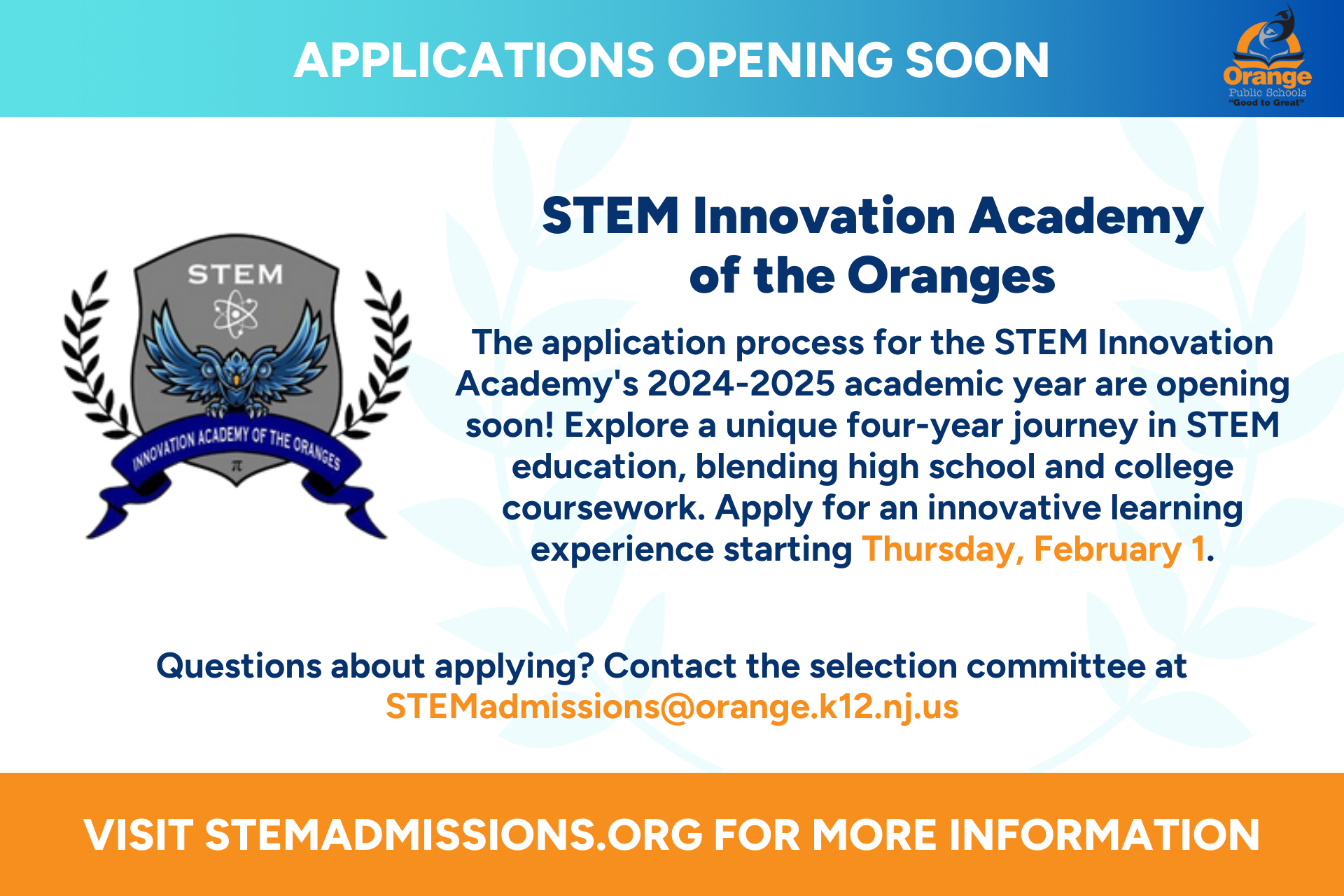 APPLICATIONS OPENING SOON

Orange
Public Schools
"Good to Great"

STEM
INNOVATION ACADEMY OF THE ORANGES
$\pi$

STEM Innovation Academy of the Oranges

The application process for the STEM Innovation Academy's 2024-2025 academic year are opening soon! Explore a unique four-year journey in STEM education, blending high school and college coursework. Apply for an innovative learning experience starting Thursday, February 1.

Questions about applying? Contact the selection committee at STEMadmissions@orange.k12.nj.us

VISIT STEMADMISSIONS.ORG FOR MORE INFORMATION